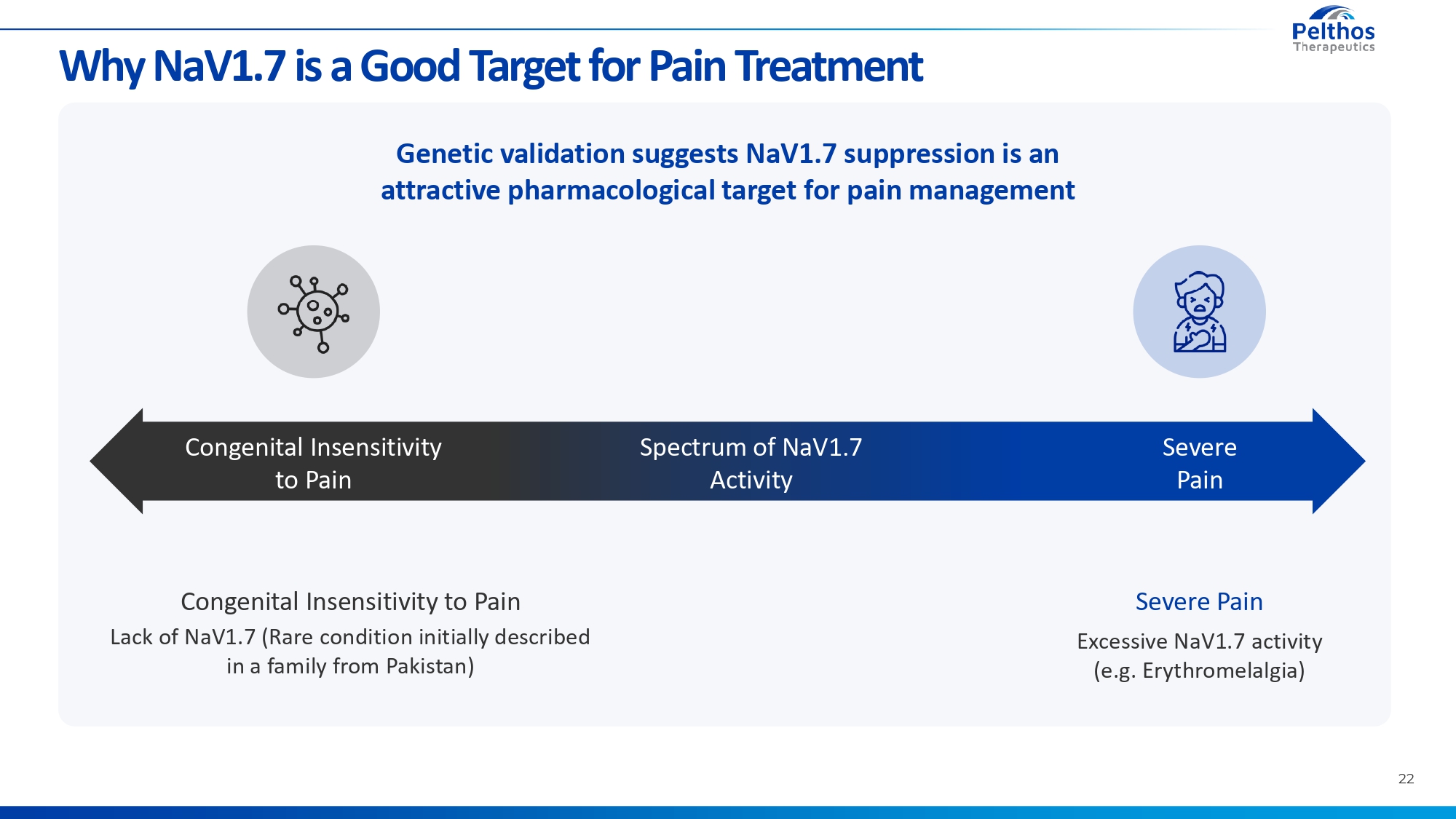 Pelthos
Therapeutics

Why NaV1.7 is a Good Target for Pain Treatment

Genetic validation suggests NaV1.7 suppression is an attractive pharmacological target for pain management

Congenital Insensitivity to Pain

Spectrum of NaV1.7 Activity

Severe Pain

Congenital Insensitivity to Pain

Lack of NaV1.7 (Rare condition initially described in a family from Pakistan)

Severe Pain

Excessive NaV1.7 activity (e.g. Erythromelalgia)

22